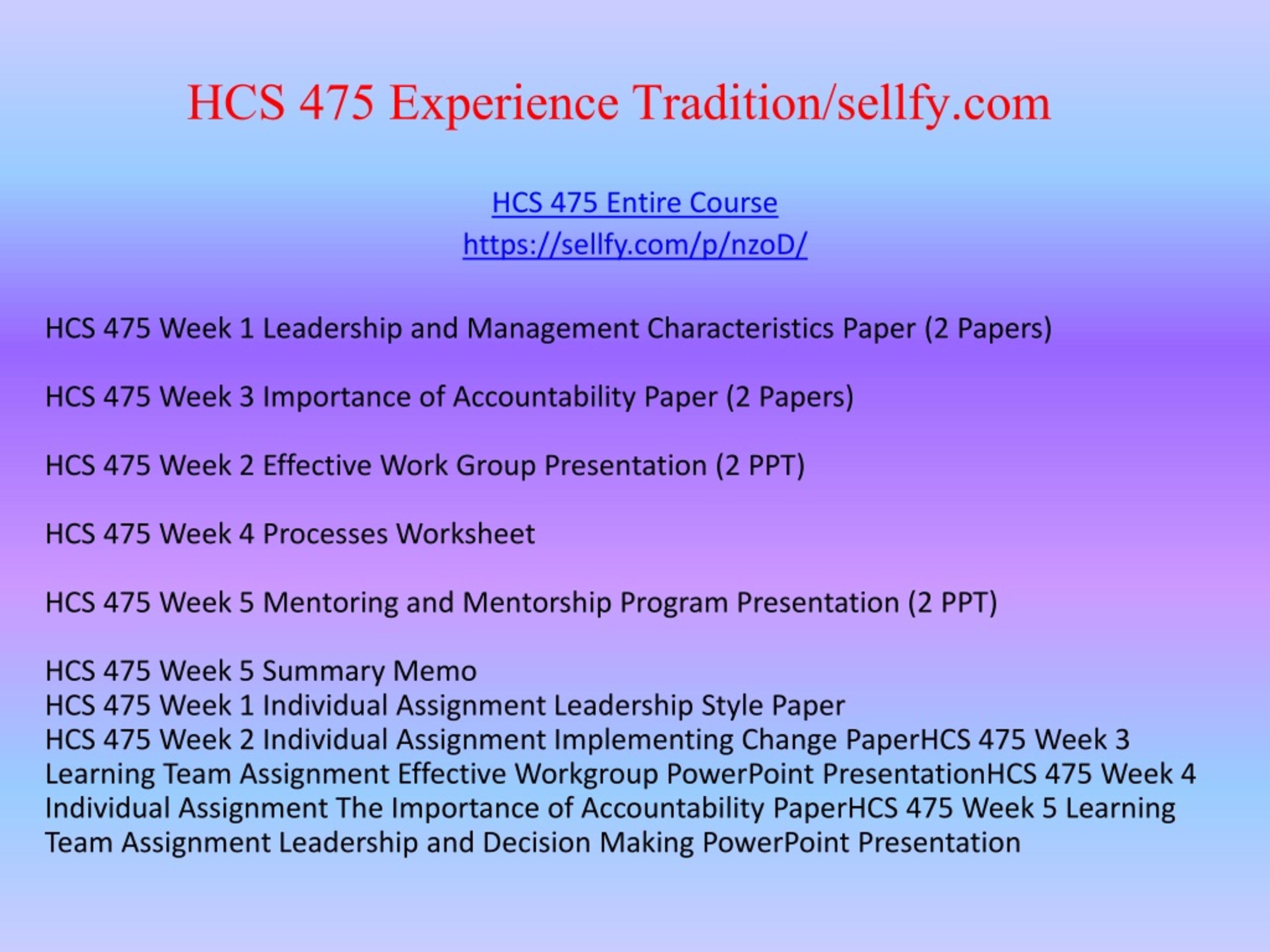 HCS 475 Experience Tradition/sellfy.com

HCS 475 Entire Course
https://sellfy.com/p/nzoD/

HCS 475 Week 1 Leadership and Management Characteristics Paper (2 Papers)

HCS 475 Week 3 Importance of Accountability Paper (2 Papers)

HCS 475 Week 2 Effective Work Group Presentation (2 PPT)

HCS 475 Week 4 Processes Worksheet

HCS 475 Week 5 Mentoring and Mentorship Program Presentation (2 PPT)

HCS 475 Week 5 Summary Memo
HCS 475 Week 1 Individual Assignment Leadership Style Paper
HCS 475 Week 2 Individual Assignment Implementing Change PaperHCS 475 Week 3 Learning Team Assignment Effective Workgroup PowerPoint PresentationHCS 475 Week 4 Individual Assignment The Importance of Accountability PaperHCS 475 Week 5 Learning Team Assignment Leadership and Decision Making PowerPoint Presentation